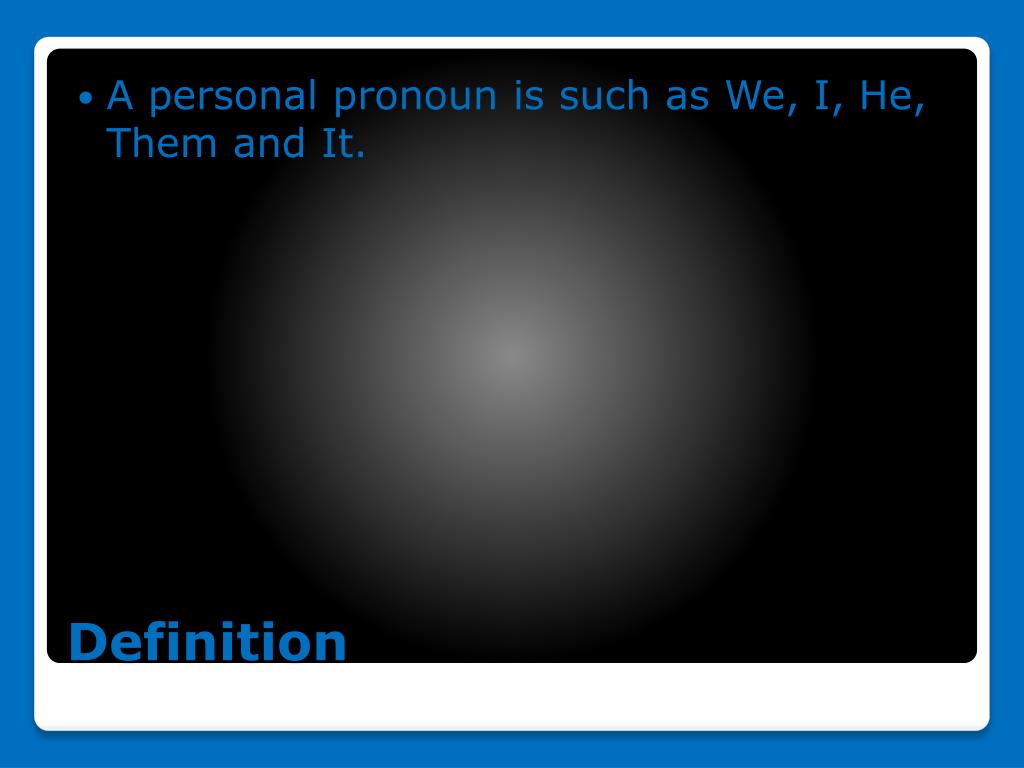 • A personal pronoun is such as We, I, He, Them and It.

Definition